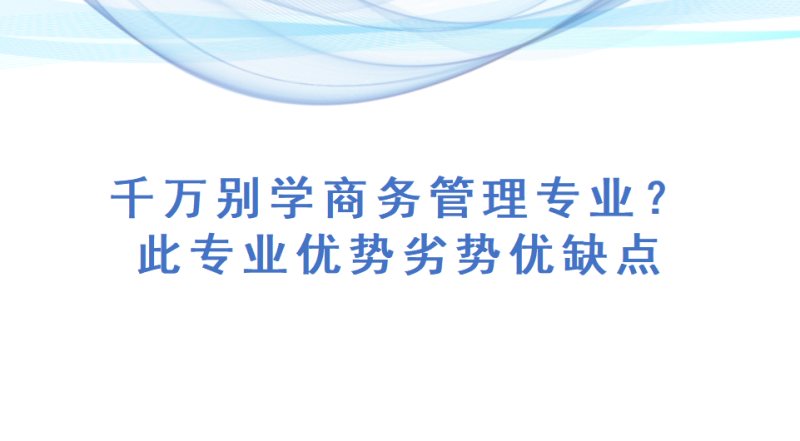 千万别学商务管理专业?
此专业优势劣势优缺点